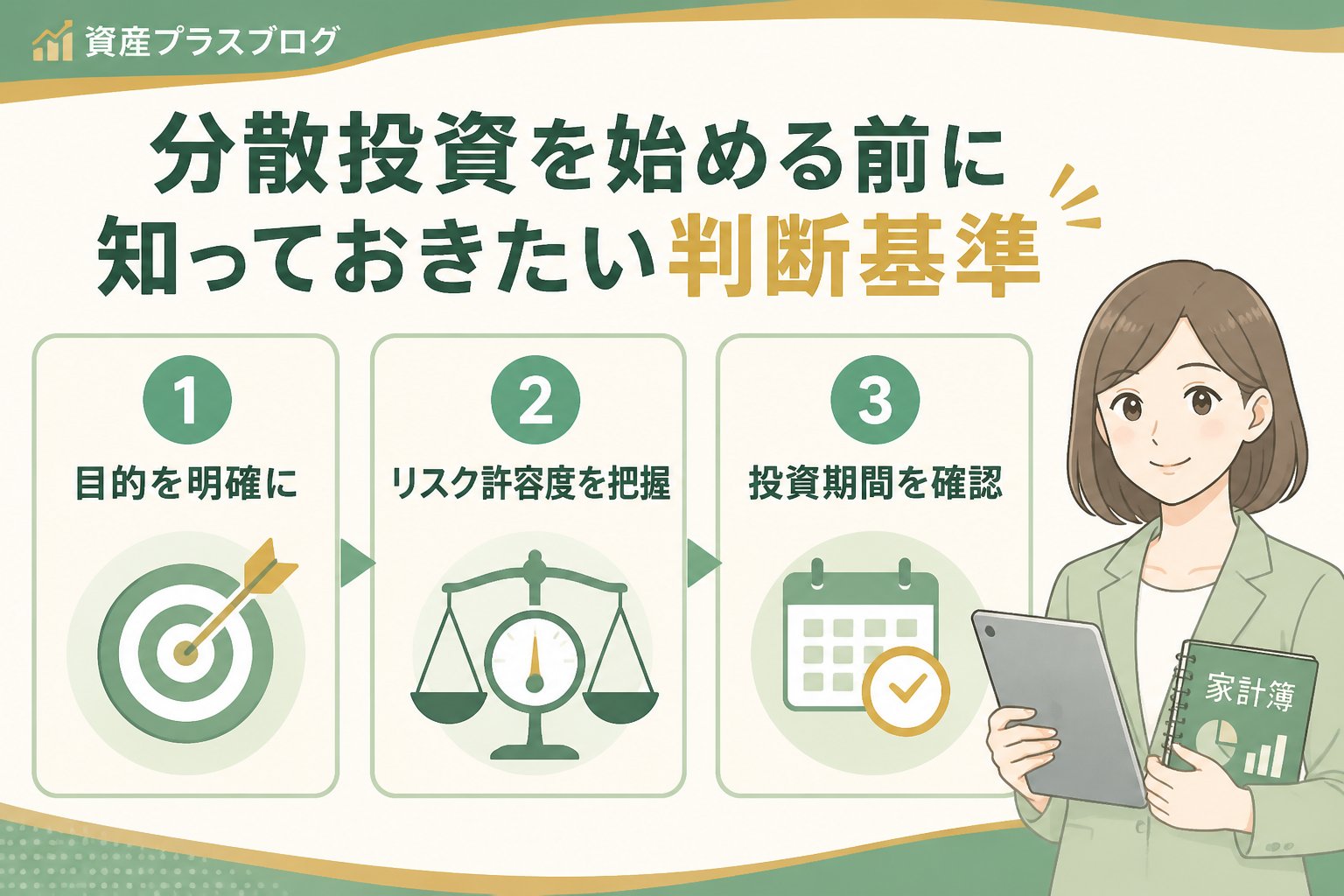 資産プラスブログ

分散投資を始める前に知っておきたい判断基準

1
目的を明確に

2
リスク許容度を把握

3
投資期間を確認

家計簿